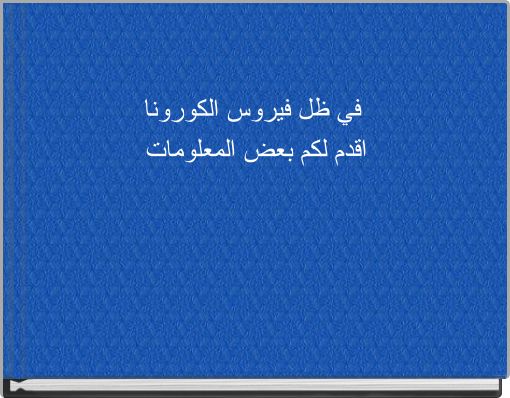 في ظل فيروس الكورونا
اقدم لكم بعض المعلومات